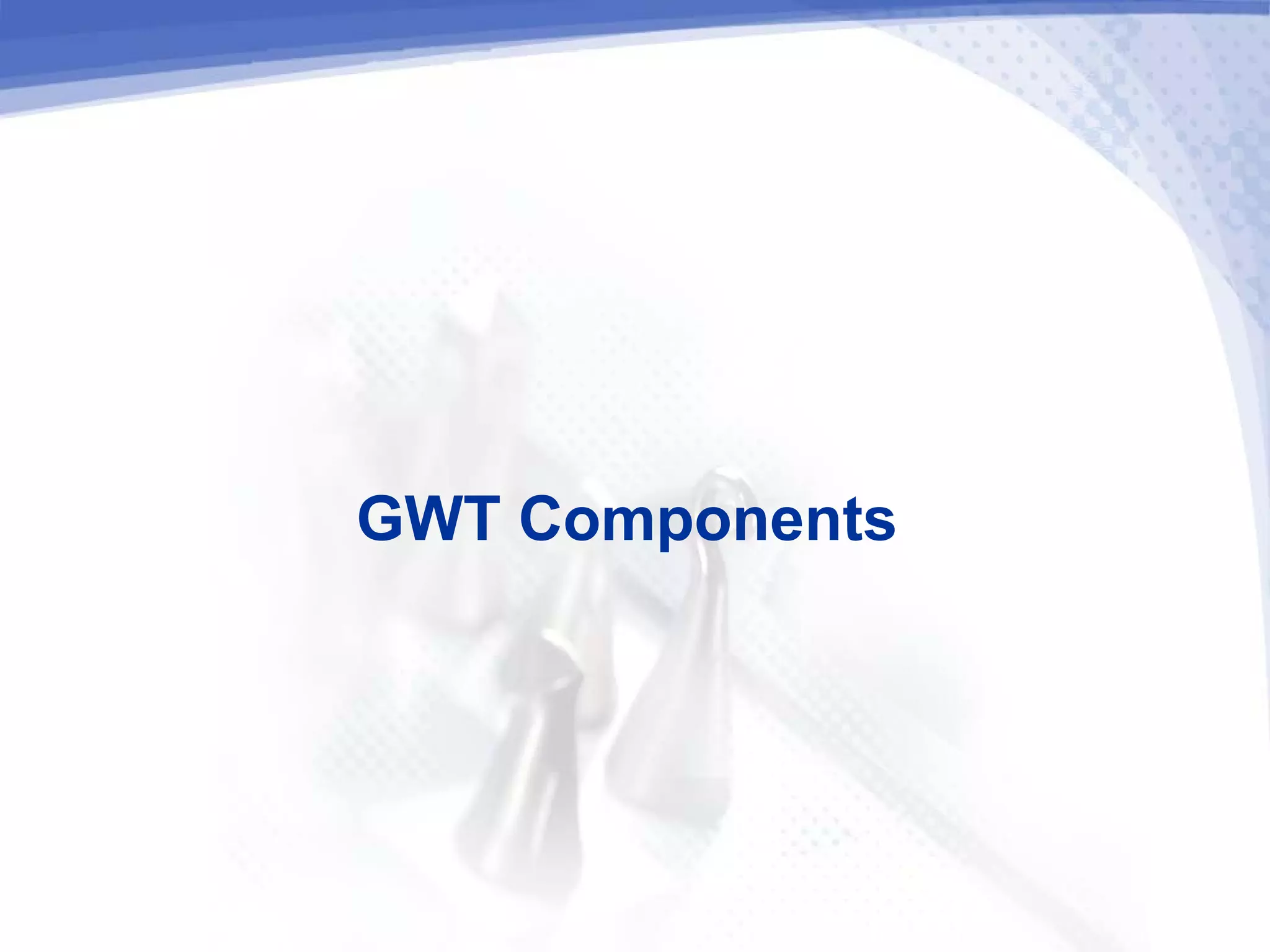 GWT Components